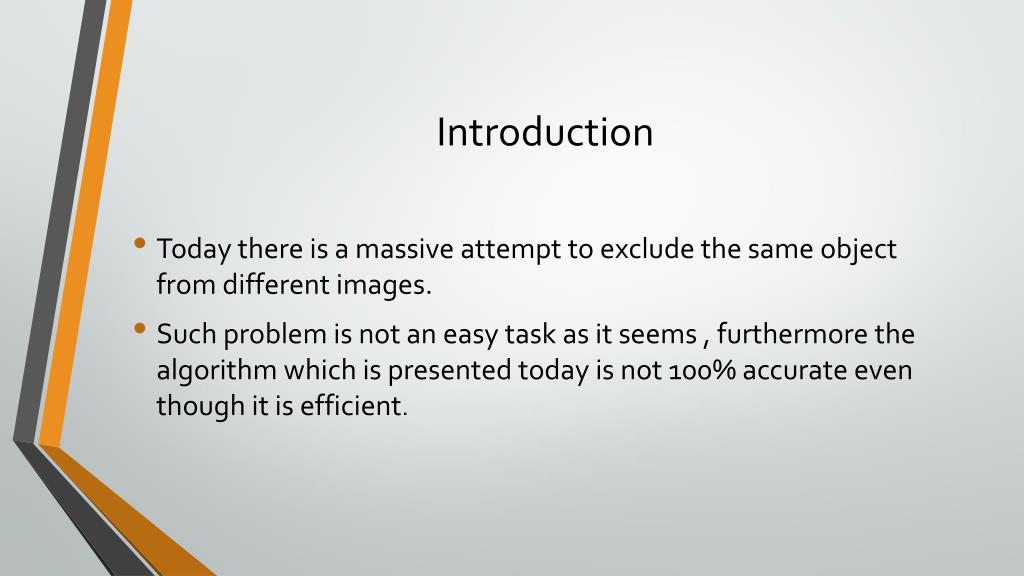 Introduction

• Today there is a massive attempt to exclude the same object from different images.

• Such problem is not an easy task as it seems , furthermore the algorithm which is presented today is not 100% accurate even though it is efficient.